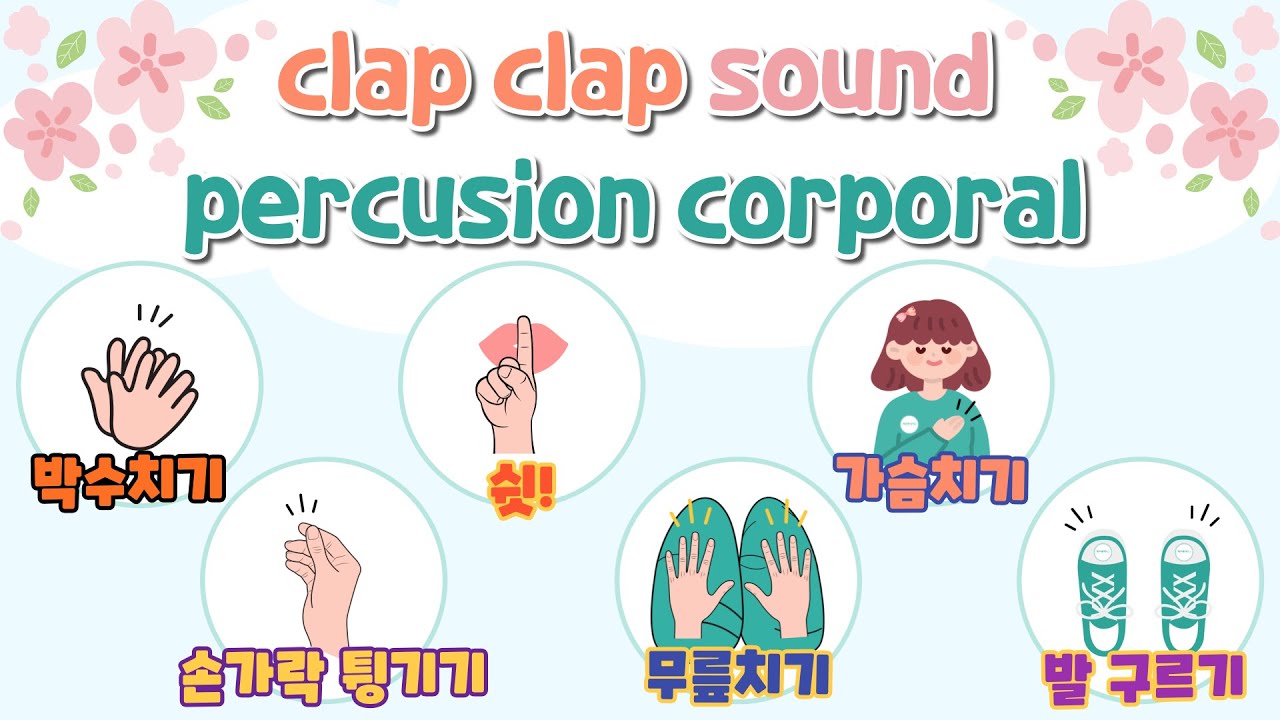 clap clap sound
percusion corporal

박수치기

쉿!

가슴치기

손가락 튕기기

무릎치기

발 구르기